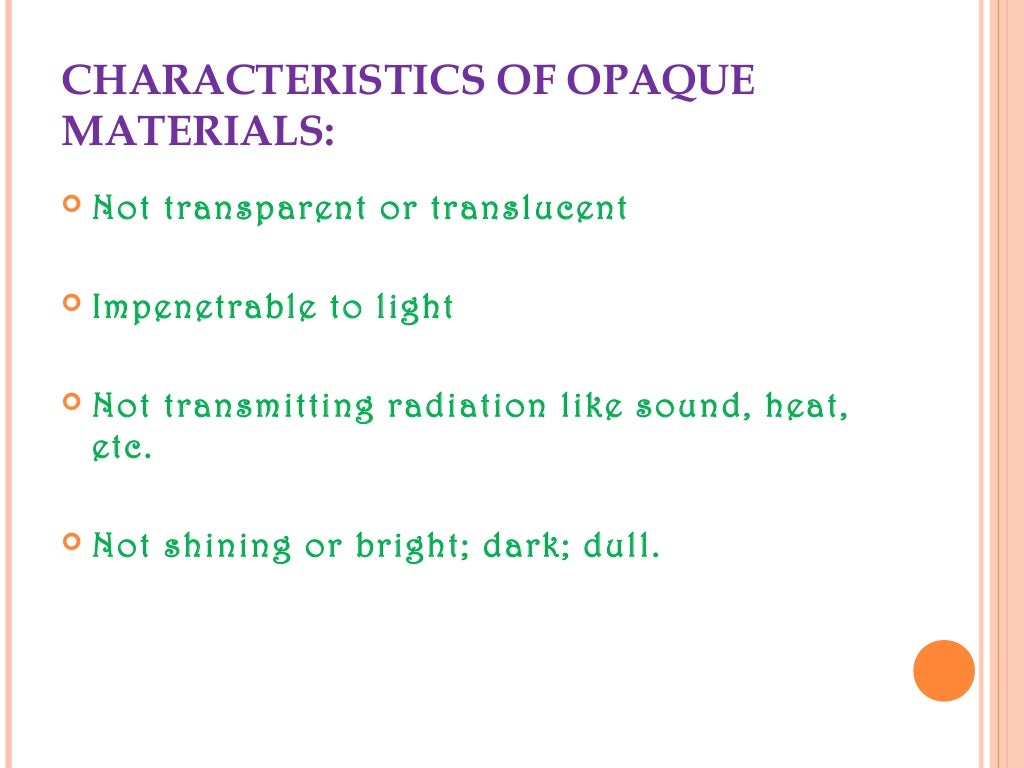 CHARACTERISTICS OF OPAQUE MATERIALS:

Not transparent or translucent

Impenetrable to light

Not transmitting radiation like sound, heat, etc.

Not shining or bright; dark; dull.